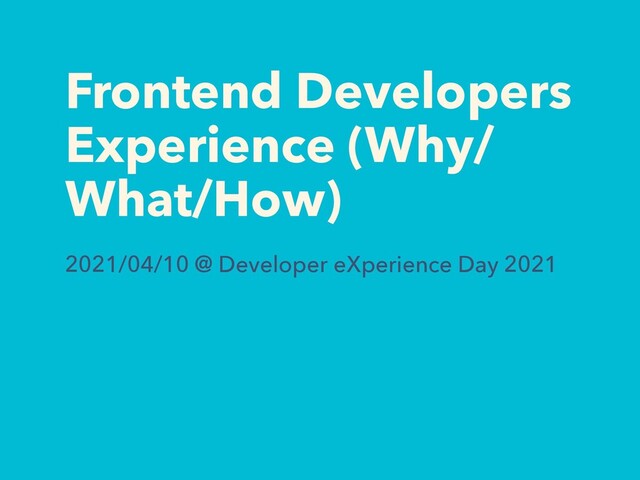 Frontend Developers Experience (Why/What/How)

2021/04/10 @ Developer eXperience Day 2021